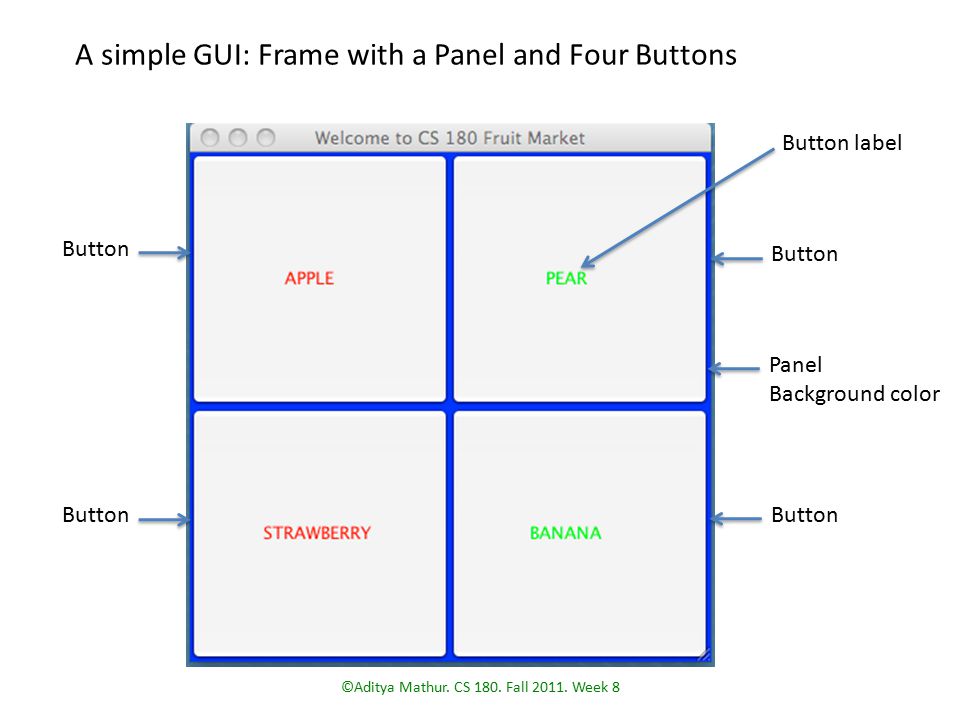 A simple GUI: Frame with a Panel and Four Buttons

Welcome to CS 180 Fruit Market

Button label

Button

APPLE

PEAR

Button

Panel
Background color

Button

STRAWBERRY

BANANA

Button

©Aditya Mathur. CS 180. Fall 2011. Week 8